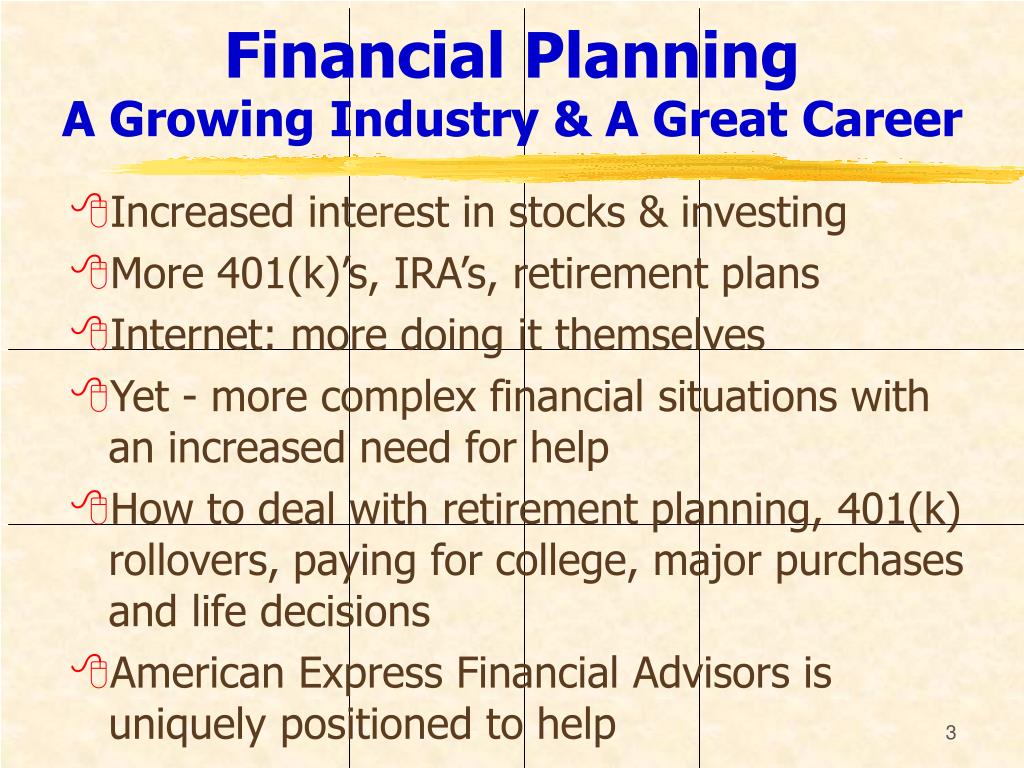 Financial Planning
A Growing Industry & A Great Career

Increased interest in stocks & investing

More 401(k)’s, IRA’s, retirement plans

Internet: more doing it themselves

Yet - more complex financial situations with an increased need for help

How to deal with retirement planning, 401(k) rollovers, paying for college, major purchases and life decisions

American Express Financial Advisors is uniquely positioned to help

3